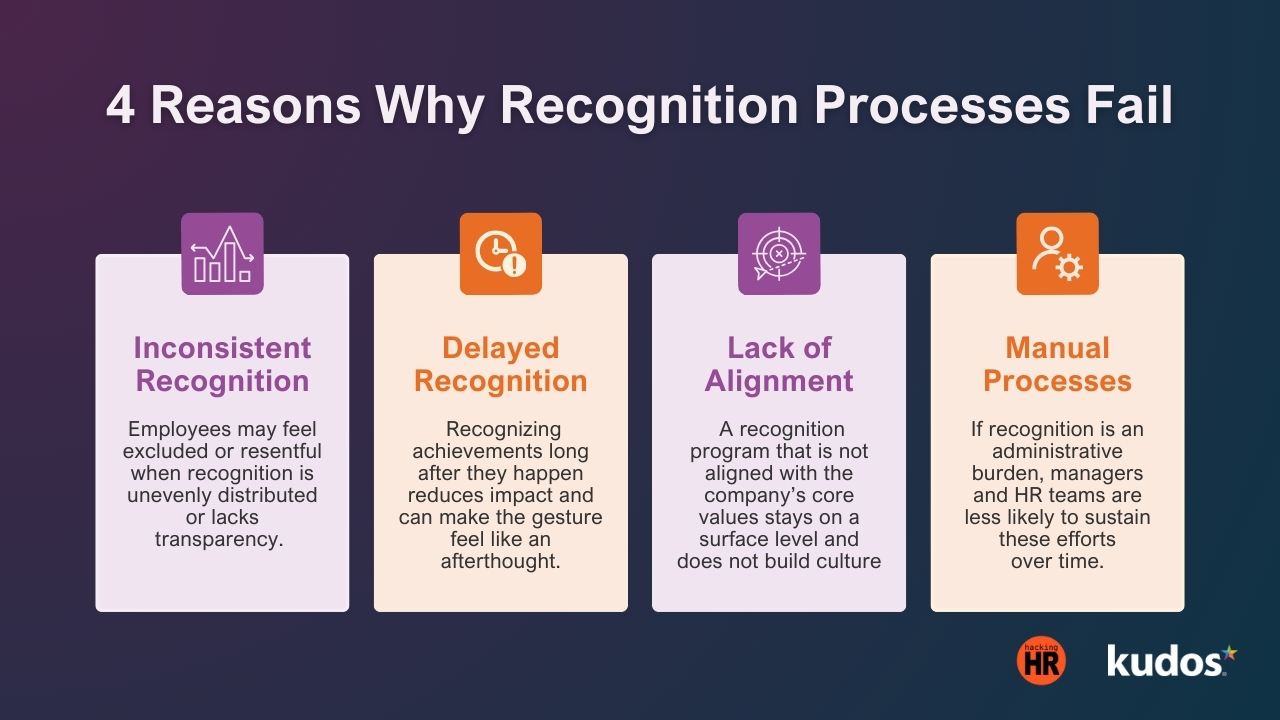 4 Reasons Why Recognition Processes Fail

Inconsistent Recognition

Employees may feel excluded or resentful when recognition is unevenly distributed or lacks transparency.

Delayed Recognition

Recognizing achievements long after they happen reduces impact and can make the gesture feel like an afterthought.

Lack of Alignment

A recognition program that is not aligned with the company's core values stays on a surface level and does not build culture

Manual Processes

If recognition is an administrative burden, managers and HR teams are less likely to sustain these efforts over time.

hacking HR

kudos